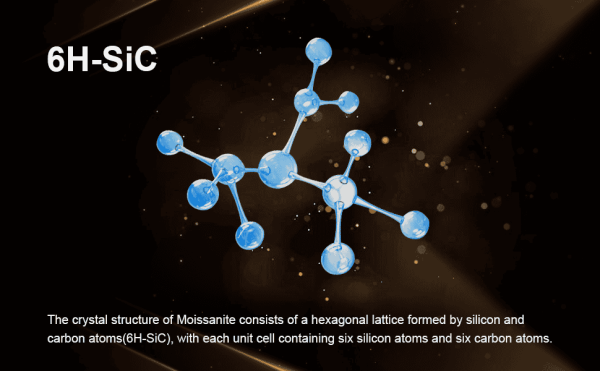 6H-SiC

The crystal structure of Moissanite consists of a hexagonal lattice formed by silicon and carbon atoms(6H-SiC), with each unit cell containing six silicon atoms and six carbon atoms.